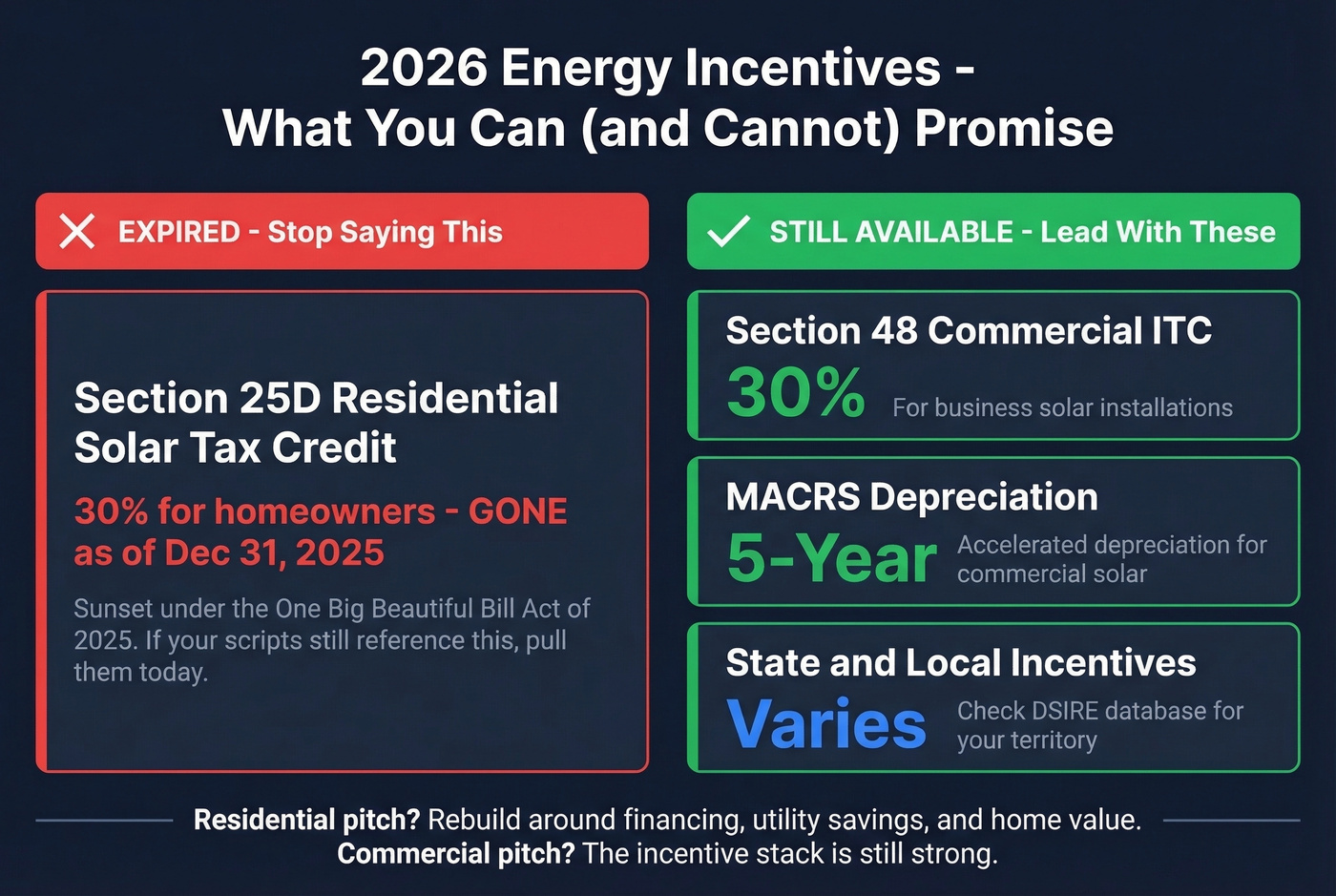 2026 Energy Incentives -
What You Can (and Cannot) Promise

EXPIRED - Stop Saying This

Section 25D Residential Solar Tax Credit

30% for homeowners - GONE as of Dec 31, 2025

Sunset under the One Big Beautiful Bill Act of 2025. If your scripts still reference this, pull them today.

STILL AVAILABLE - Lead With These

Section 48 Commercial ITC

30% For business solar installations

MACRS Depreciation

5-Year Accelerated depreciation for commercial solar

State and Local Incentives

Varies Check DSIRE database for your territory

Residential pitch? Rebuild around financing, utility savings, and home value.
Commercial pitch? The incentive stack is still strong.